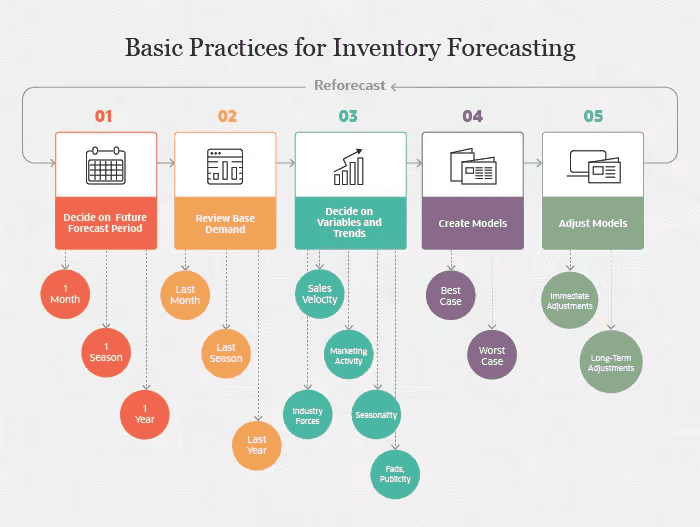 Basic Practices for Inventory Forecasting

Reforecast

01

Decide on Future Forecast Period

1 Month

1 Season

1 Year

02

Review Base Demand

Last Month

Last Season

Last Year

03

Decide on Variables and Trends

Sales Velocity

Marketing Activity

Industry Forces

Seasonality

Fads, Publicity

04

Create Models

Best Case

Worst Case

05

Adjust Models

Immediate Adjustments

Long-Term Adjustments